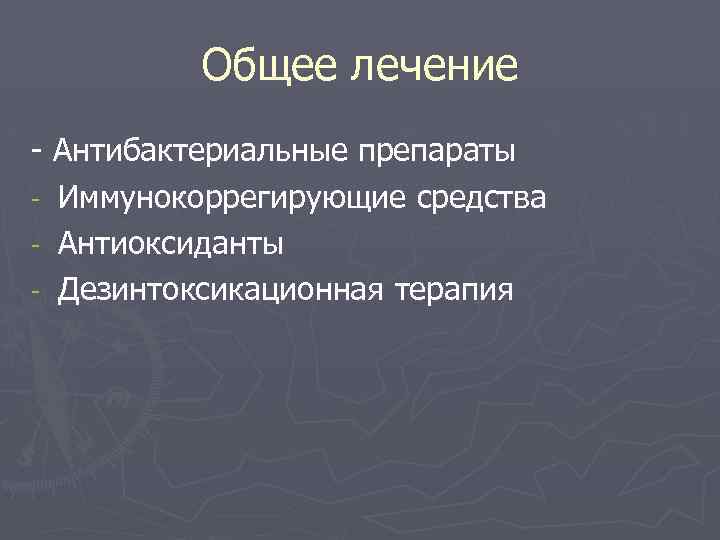 Общее лечение

- Антибактериальные препараты
- Иммунокоррегирующие средства
- Антиоксиданты
- Дезинтоксикационная терапия